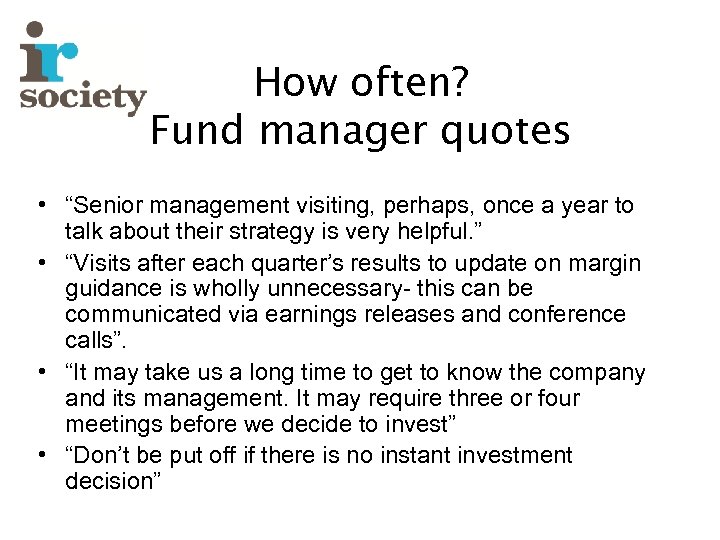 ir
society

How often?
Fund manager quotes

• “Senior management visiting, perhaps, once a year to talk about their strategy is very helpful.”
• “Visits after each quarter’s results to update on margin guidance is wholly unnecessary- this can be communicated via earnings releases and conference calls”.
• “It may take us a long time to get to know the company and its management. It may require three or four meetings before we decide to invest”
• “Don’t be put off if there is no instant investment decision”